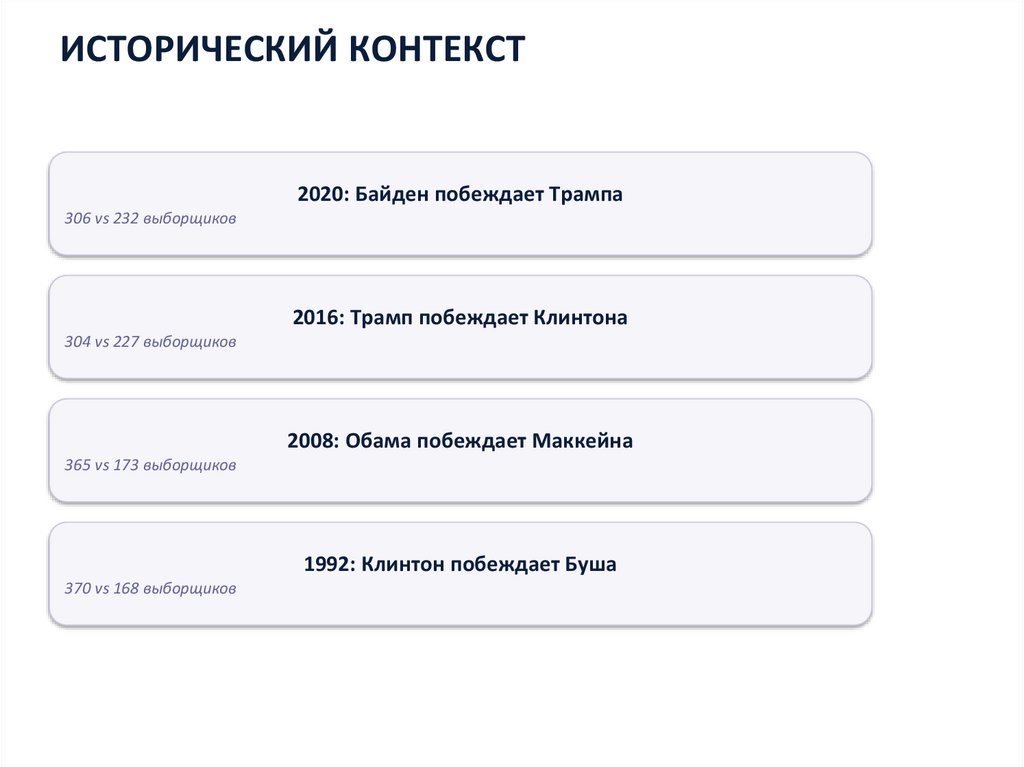 ИСТОРИЧЕСКИЙ КОНТЕКСТ

2020: Байден побеждает Трампа

306 vs 232 выборщиков

2016: Трамп побеждает Клинтона

304 vs 227 выборщиков

2008: Обама побеждает Маккейна

365 vs 173 выборщиков

1992: Клинтон побеждает Буша

370 vs 168 выборщиков